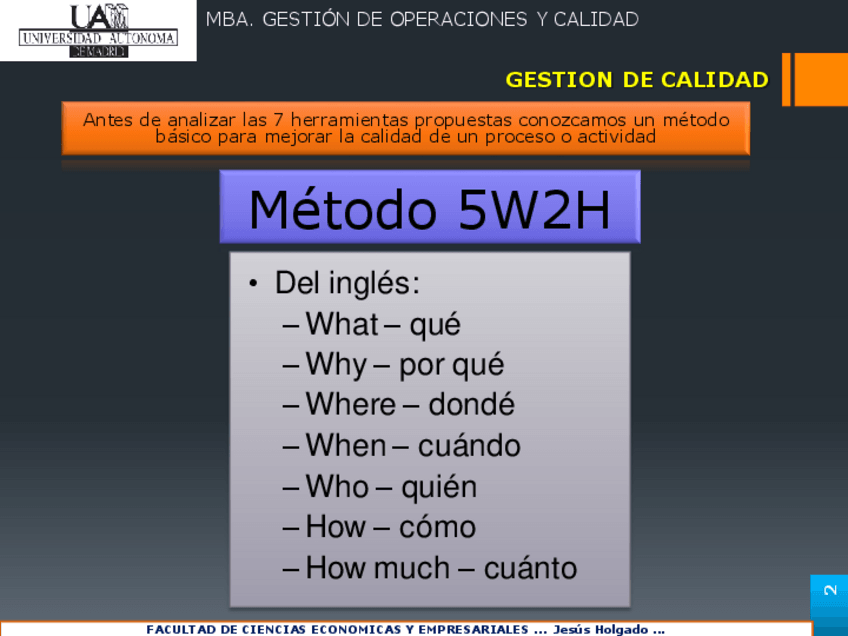 UAM
UNIVERSIDAD AUTONOMA
DE MADRID

MBA. GESTIÓN DE OPERACIONES Y CALIDAD

GESTION DE CALIDAD

Antes de analizar las 7 herramientas propuestas conozcamos un método básico para mejorar la calidad de un proceso o actividad

Método 5W2H

• Del inglés:
– What – qué
– Why – por qué
– Where – dondé
– When – cuándo
– Who – quién
– How – cómo
– How much – cuánto

2

FACULTAD DE CIENCIAS ECONOMICAS Y EMPRESARIALES ... Jesús Holgado ...